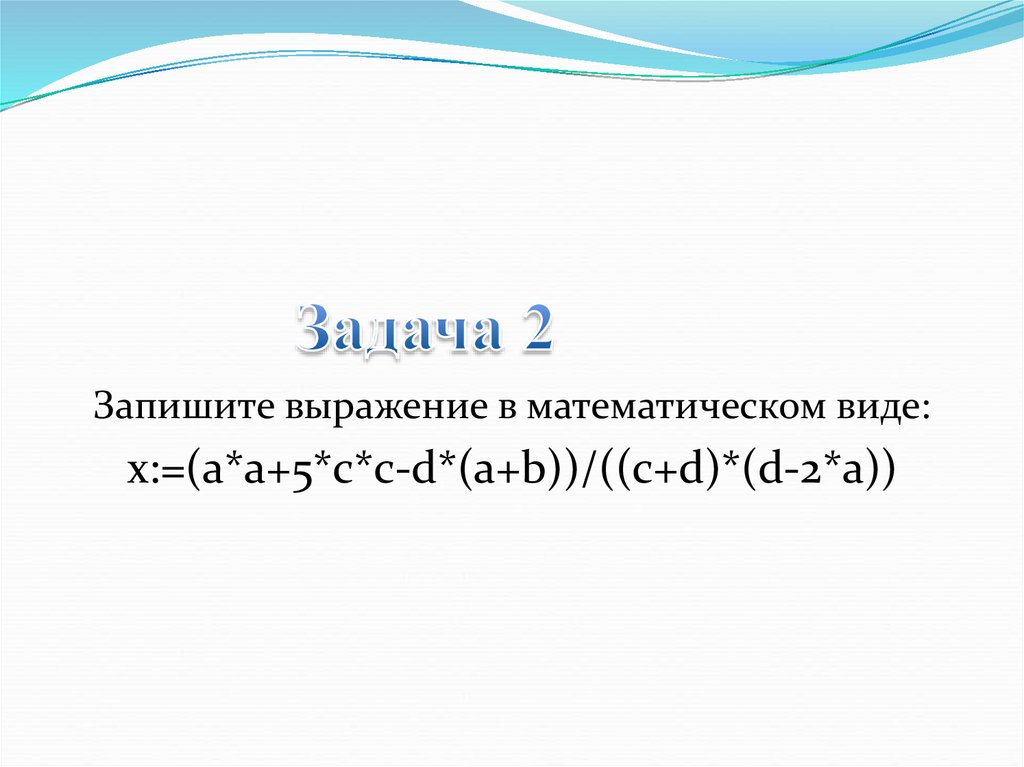 Задача 2

Запишите выражение в математическом виде:

x:=(a*a+5*c*c-d*(a+b))/((c+d)*(d-2*a))